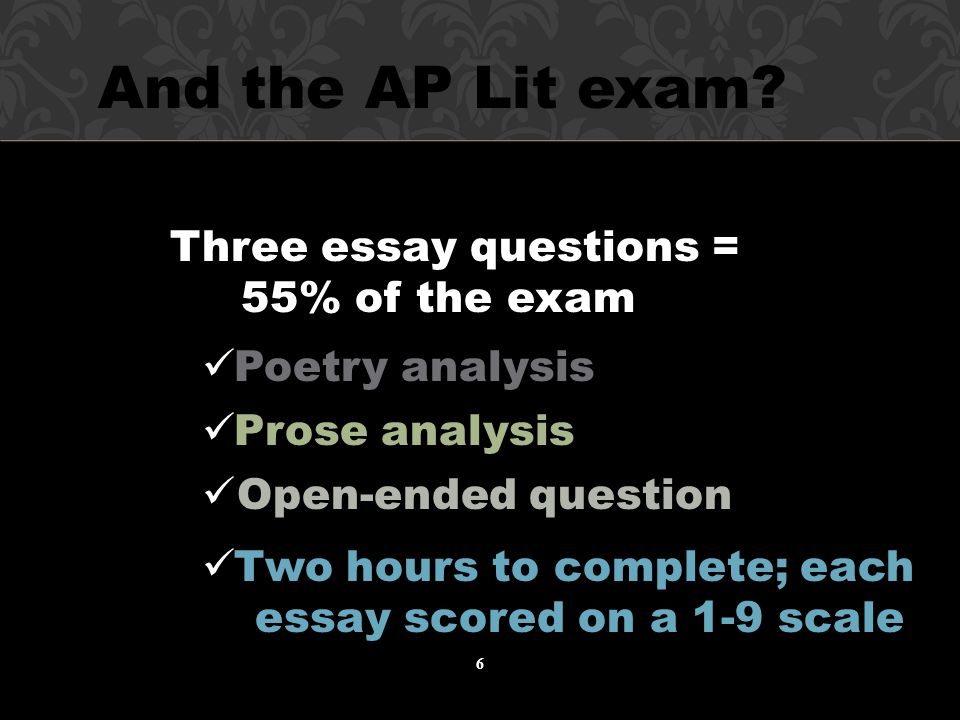 And the AP Lit exam?

Three essay questions = 55% of the exam

✓Poetry analysis

✓Prose analysis

✓Open-ended question

✓Two hours to complete; each essay scored on a 1-9 scale

6